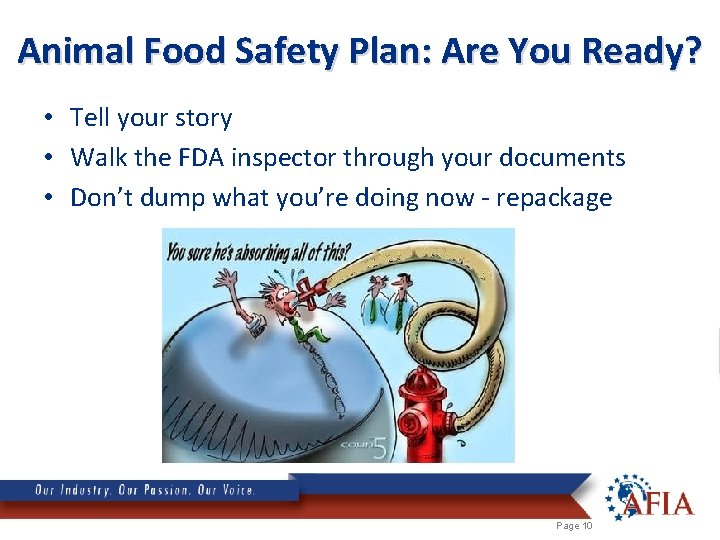 Animal Food Safety Plan: Are You Ready?

• Tell your story
• Walk the FDA inspector through your documents
• Don't dump what you're doing now - repackage

You sure he's absorbing all of this?

count5

Our Industry. Our Passion. Our Voice.

AFIA

Page 10